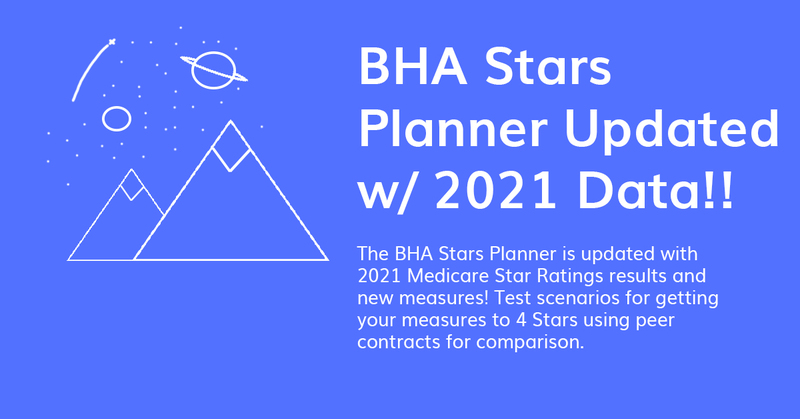 BHA Stars Planner Updated w/ 2021 Data!!

The BHA Stars Planner is updated with 2021 Medicare Star Ratings results and new measures! Test scenarios for getting your measures to 4 Stars using peer contracts for comparison.